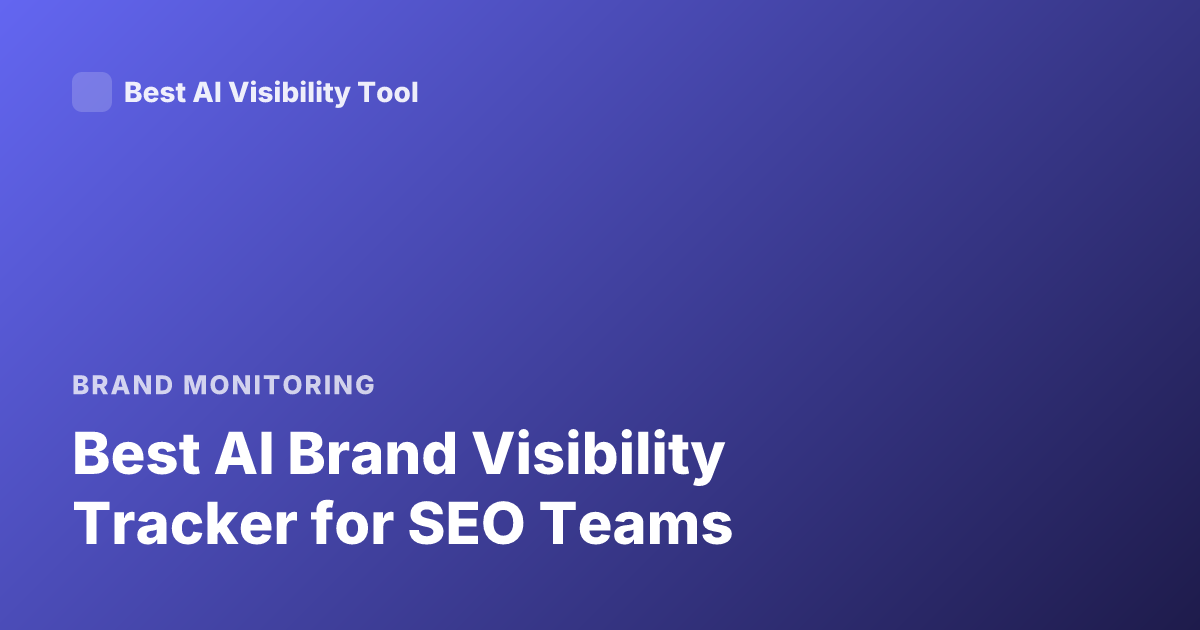 Best AI Visibility Tool

BRAND MONITORING

Best AI Brand Visibility Tracker for SEO Teams